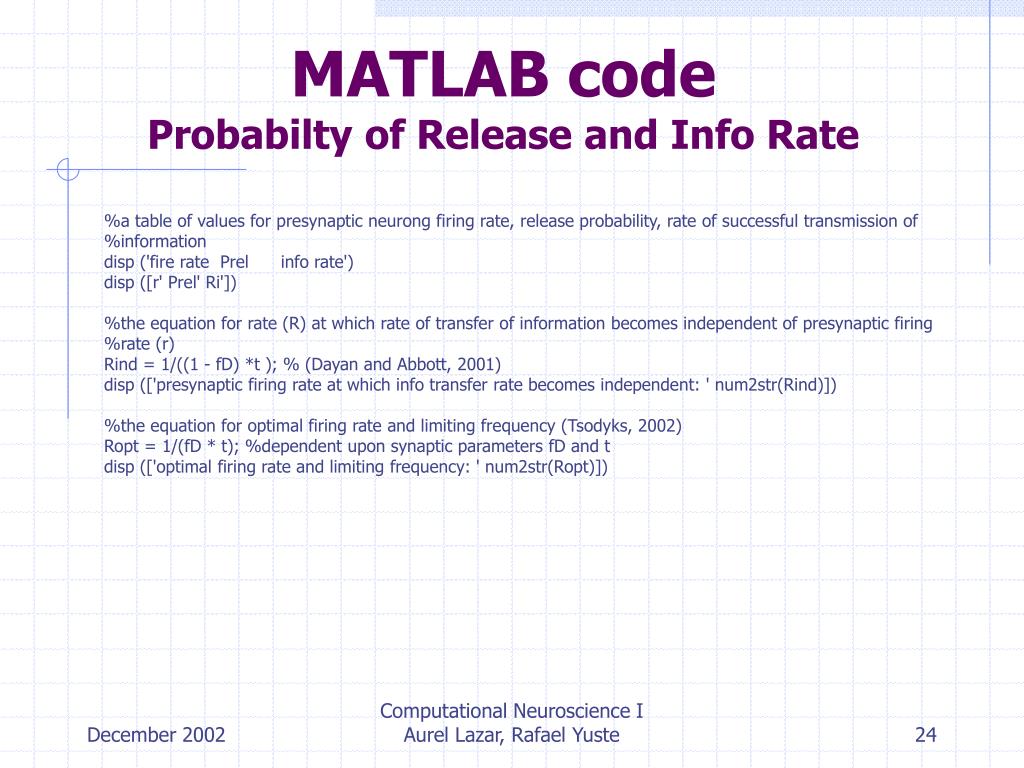 MATLAB code
Probabilty of Release and Info Rate

%a table of values for presynaptic neurong firing rate, release probability, rate of successful transmission of %information
disp ('fire rate  Prel      info rate')
disp ([r' Prel' Ri'])

%the equation for rate (R) at which rate of transfer of information becomes independent of presynaptic firing %rate (r)
Rind = 1/((1 - fD) *t ); % (Dayan and Abbott, 2001)
disp (['presynaptic firing rate at which info transfer rate becomes independent: ' num2str(Rind)])

%the equation for optimal firing rate and limiting frequency (Tsodyks, 2002)
Ropt = 1/(fD * t); %dependent upon synaptic parameters fD and t
disp (['optimal firing rate and limiting frequency: ' num2str(Ropt)])

December 2002

Computational Neuroscience I
Aurel Lazar, Rafael Yuste

24